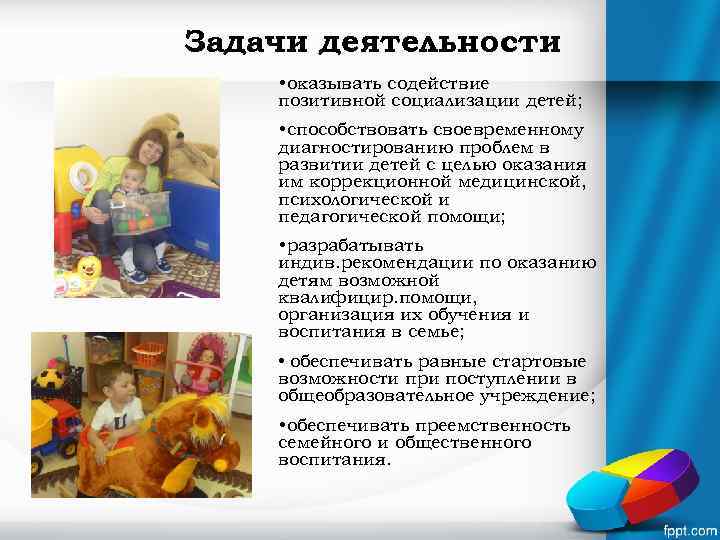 Задачи деятельности

•оказывать содействие позитивной социализации детей;

•способствовать своевременному диагностированию проблем в развитии детей с целью оказания им коррекционной медицинской, психологической и педагогической помощи;

•разрабатывать индив.рекомендации по оказанию детям возможной квалифицир.помощи, организация их обучения и воспитания в семье;

• обеспечивать равные стартовые возможности при поступлении в общеобразовательное учреждение;

•обеспечивать преемственность семейного и общественного воспитания.

fppt.com